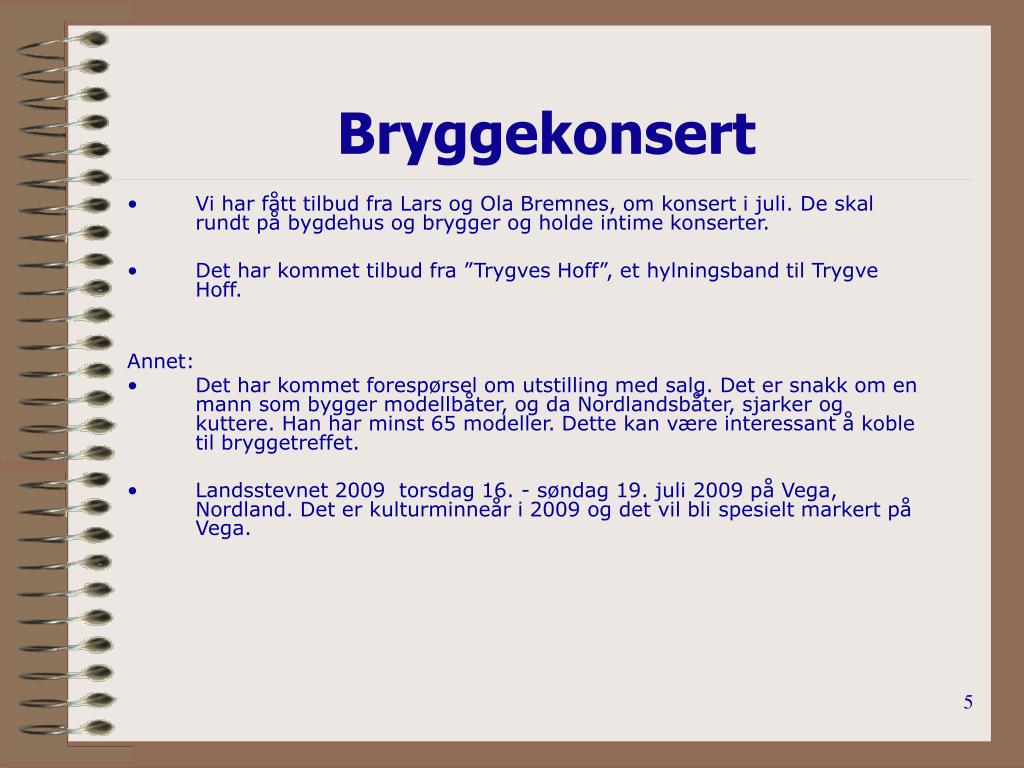 Bryggekonsert

• Vi har fått tilbud fra Lars og Ola Bremnes, om konsert i juli. De skal rundt på bygdehus og brygger og holde intime konserter.

• Det har kommet tilbud fra ”Trygves Hoff”, et hylningsband til Trygve Hoff.

Annet:
• Det har kommet forespørsel om utstilling med salg. Det er snakk om en mann som bygger modellbåter, og da Nordlandsbåter, sjarker og kuttere. Han har minst 65 modeller. Dette kan være interessant å koble til bryggetreffet.

• Landsstevnet 2009 torsdag 16. - søndag 19. juli 2009 på Vega, Nordland. Det er kulturminneår i 2009 og det vil bli spesielt markert på Vega.

5